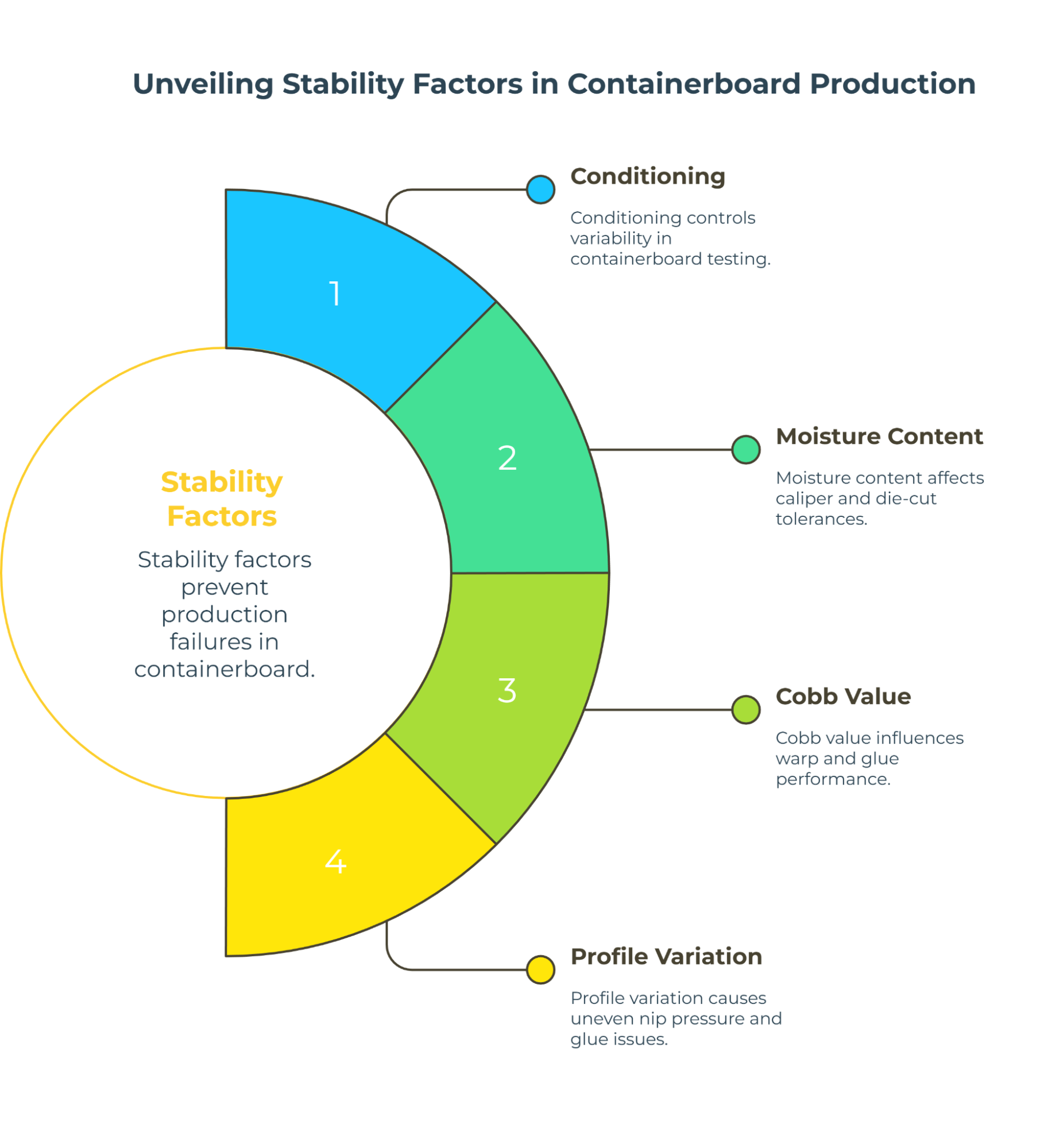 Unveiling Stability Factors in Containerboard Production

Stability Factors

Stability factors prevent production failures in containerboard.

1

2

3

4

Conditioning

Conditioning controls variability in containerboard testing.

Moisture Content

Moisture content affects caliper and die-cut tolerances.

Cobb Value

Cobb value influences warp and glue performance.

Profile Variation

Profile variation causes uneven nip pressure and glue issues.